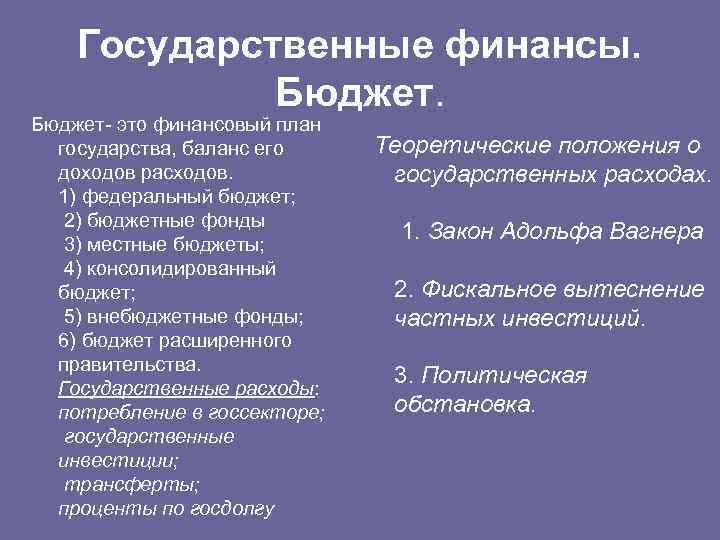 Государственные финансы. Бюджет.

Бюджет- это финансовый план государства, баланс его доходов расходов.
1) федеральный бюджет;
2) бюджетные фонды
3) местные бюджеты;
4) консолидированный бюджет;
5) внебюджетные фонды;
6) бюджет расширенного правительства.
Государственные расходы:
потребление в госсекторе;
государственные инвестиции;
трансферты;
проценты по госдолгу

Теоретические положения о государственных расходах.

1. Закон Адольфа Вагнера

2. Фискальное вытеснение частных инвестиций.

3. Политическая обстановка.